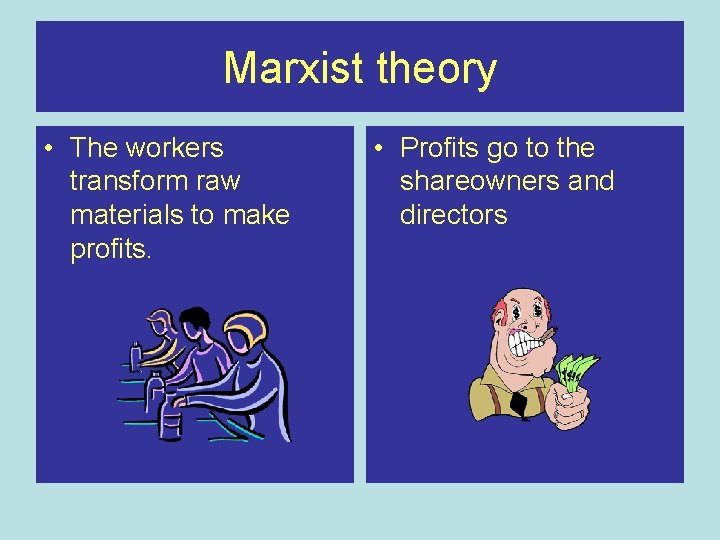 Marxist theory

• The workers transform raw materials to make profits.

• Profits go to the shareowners and directors